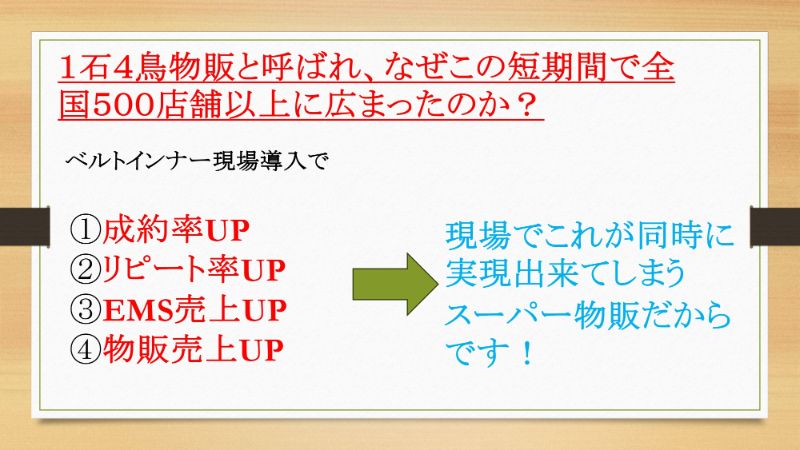 1石4鳥物販と呼ばれ、なぜこの短期間で全国500店舗以上に広まったのか？

ベルトインナー現場導入で

①成約率UP
②リピート率UP
③EMS売上UP
④物販売上UP

現場でこれが同時に実現出来てしまうスーパー物販だからです！